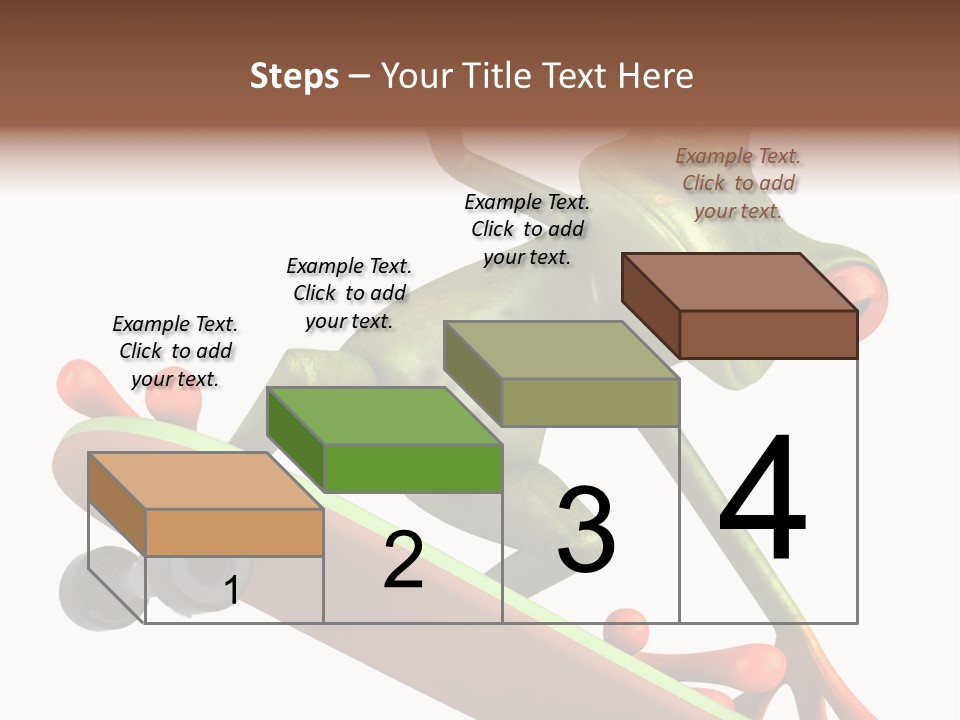 Steps – Your Title Text Here

Example Text. Click to add your text.

Example Text. Click to add your text.

Example Text. Click to add your text.

Example Text. Click to add your text.

1

2

3

4